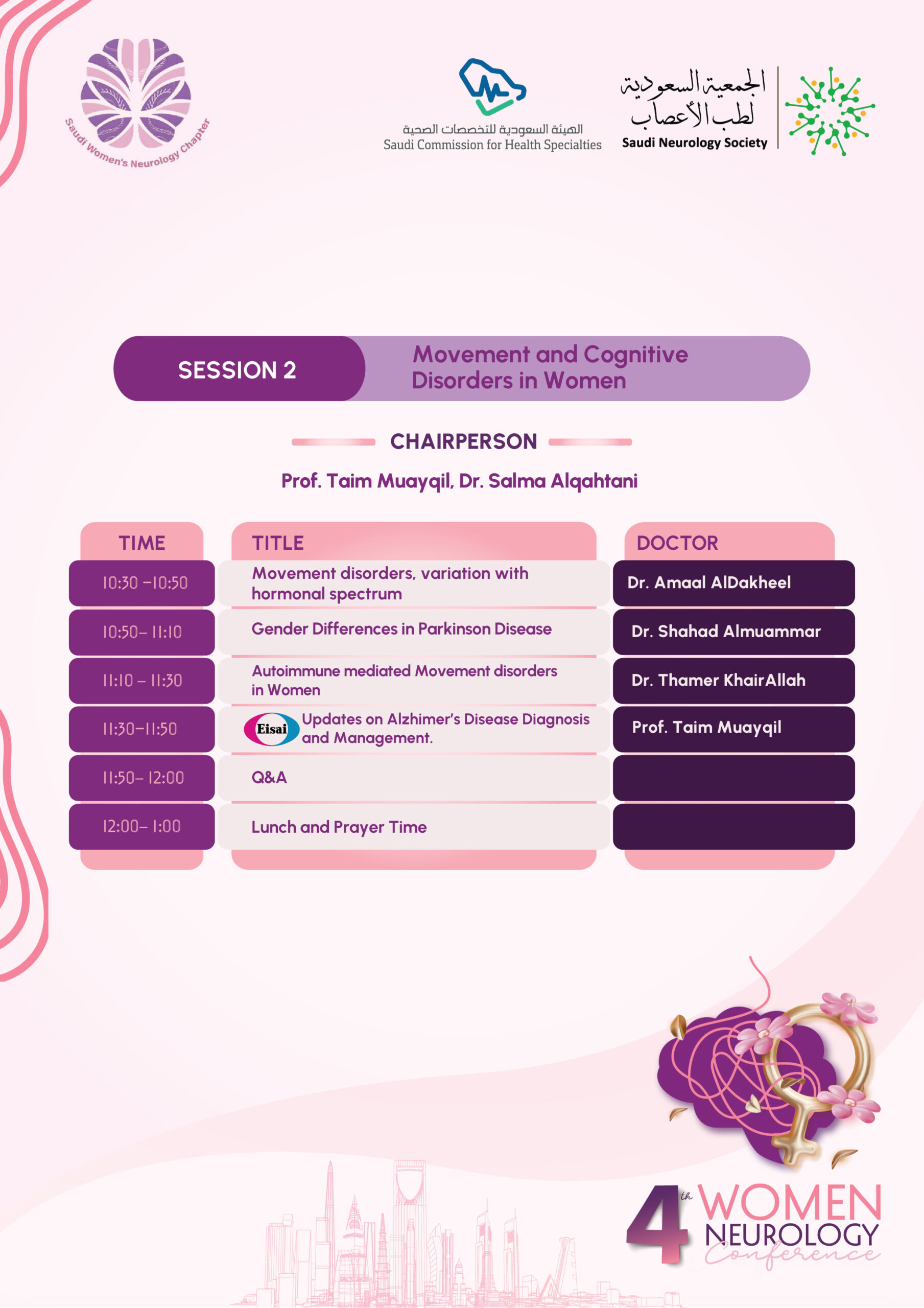 Saudi Women's Neurology Chapter

الهيئة السعودية للتخصصات الصحية
Saudi Commission for Health Specialties

الجمعية السعودية لطب الأعصاب
Saudi Neurology Society

SESSION 2

Movement and Cognitive Disorders in Women

CHAIRPERSON

Prof. Taim Muayqil, Dr. Salma Alqahtani

| TIME | TITLE | DOCTOR |
|---|---|---|
| 10:30 –10:50 | Movement disorders, variation with hormonal spectrum | Dr. Amaal AlDakheel |
| 10:50– 11:10 | Gender Differences in Parkinson Disease | Dr. Shahad Almuammar |
| 11:10 – 11:30 | Autoimmune mediated Movement disorders in Women | Dr. Thamer KhairAllah |
| 11:30–11:50 | Eisai Updates on Alzhimer's Disease Diagnosis and Management. | Prof. Taim Muayqil |
| 11:50– 12:00 | Q&A | |
| 12:00– 1:00 | Lunch and Prayer Time | |

4th WOMEN NEUROLOGY Conference